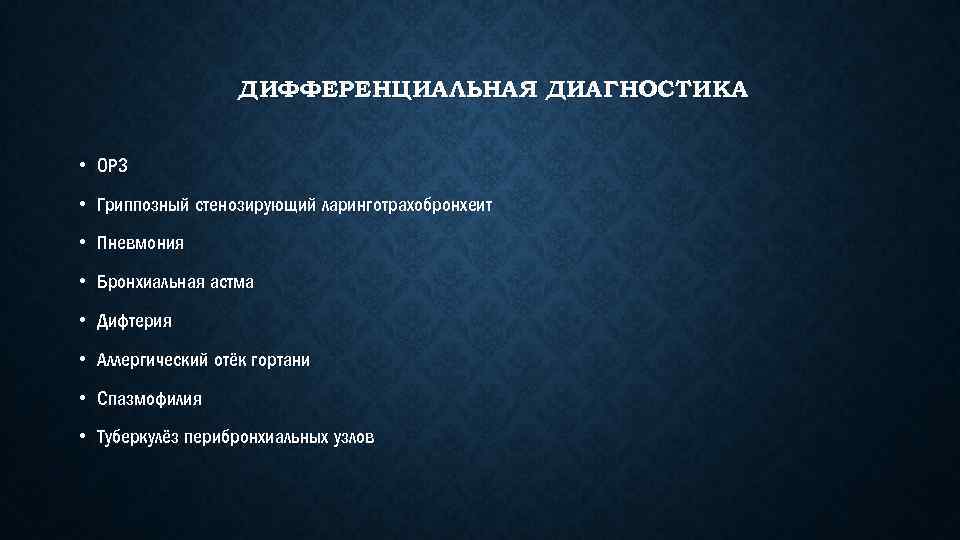 ДИФФЕРЕНЦИАЛЬНАЯ ДИАГНОСТИКА

• ОРЗ
• Гриппозный стенозирующий ларинготрахобронхеит
• Пневмония
• Бронхиальная астма
• Дифтерия
• Аллергический отёк гортани
• Спазмофилия
• Туберкулёз перибронхиальных узлов